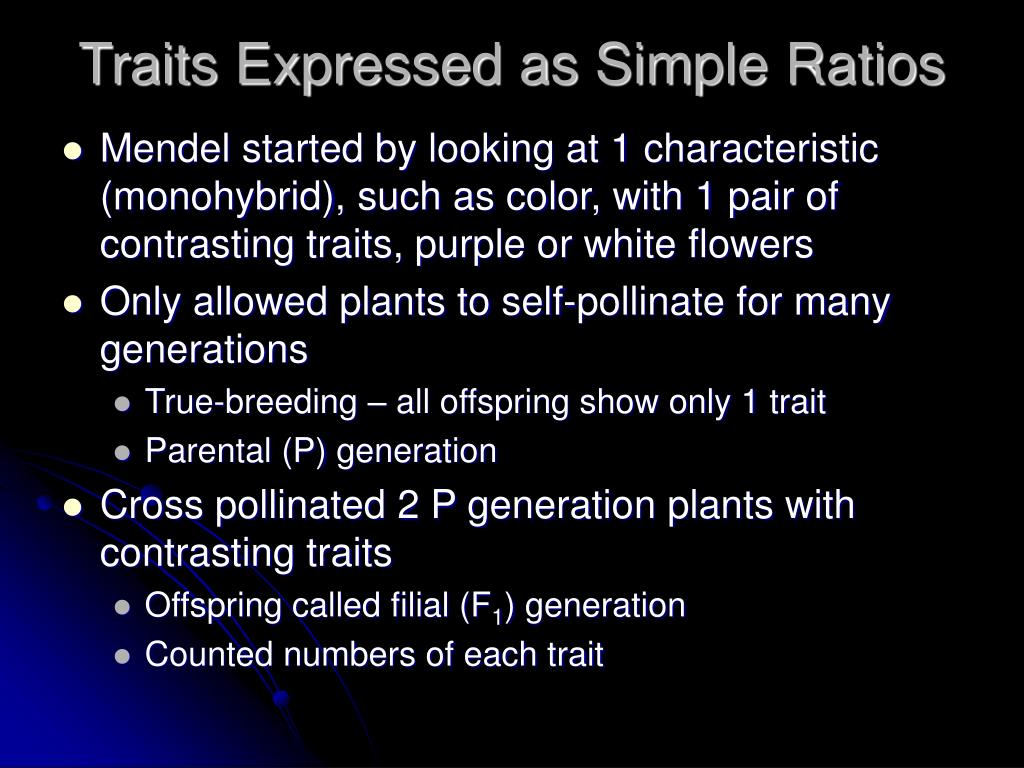 Traits Expressed as Simple Ratios

- Mendel started by looking at 1 characteristic (monohybrid), such as color, with 1 pair of contrasting traits, purple or white flowers
- Only allowed plants to self-pollinate for many generations
  - True-breeding – all offspring show only 1 trait
  - Parental (P) generation
- Cross pollinated 2 P generation plants with contrasting traits
  - Offspring called filial ($F_1$) generation
  - Counted numbers of each trait